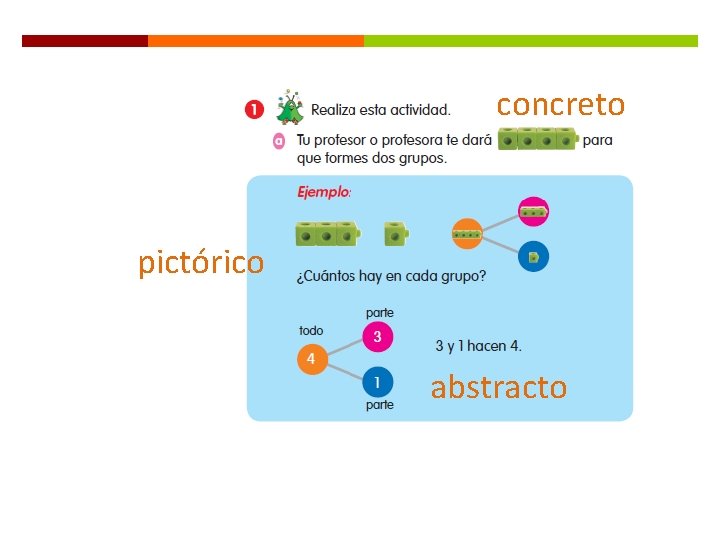 1 Realiza esta actividad. concreto

a Tu profesor o profesora te dará para que formes dos grupos.

Ejemplo:

pictórico

¿Cuántos hay en cada grupo?

todo

4

parte

3

1

parte

3 y 1 hacen 4.

abstracto